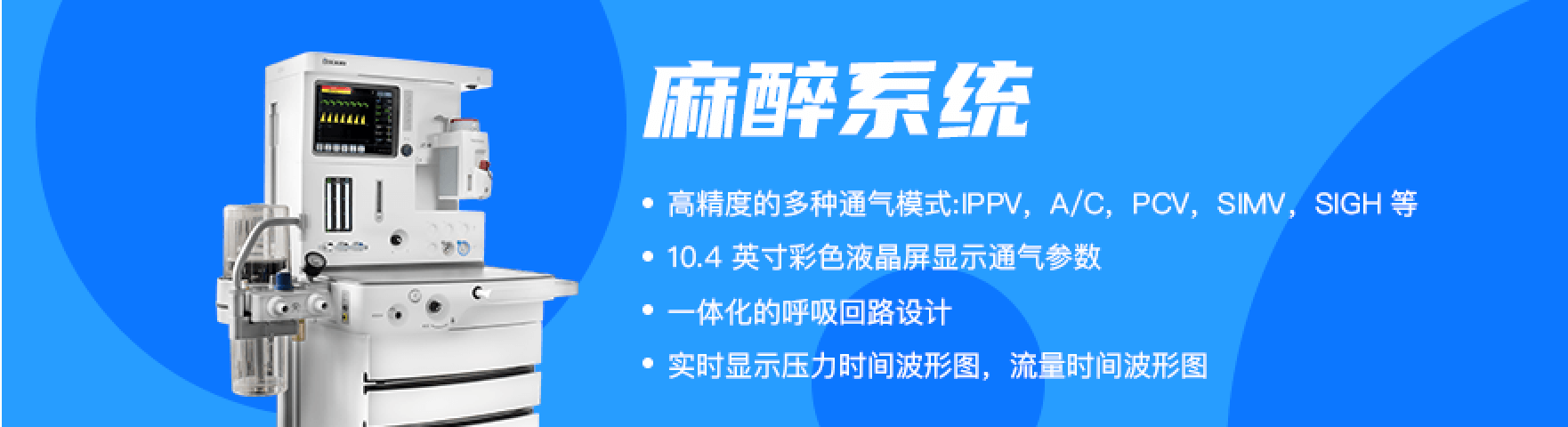 麻醉系统

• 高精度的多种通气模式:IPPV，A/C，PCV，SIMV，SIGH 等

• 10.4 英寸彩色液晶屏显示通气参数

• 一体化的呼吸回路设计

• 实时显示压力时间波形图，流量时间波形图